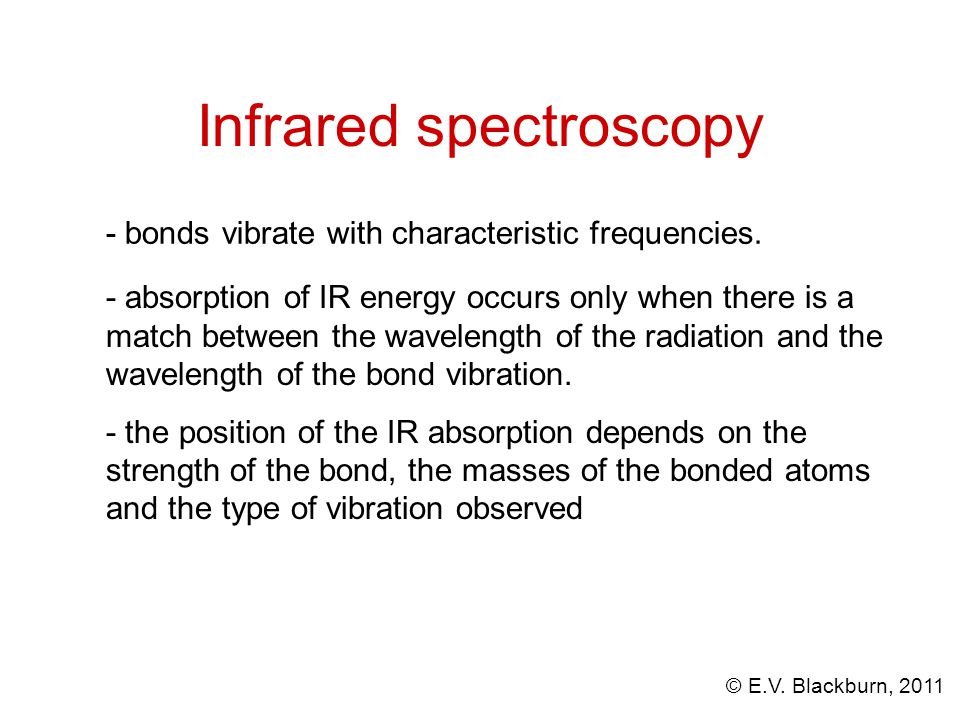 Infrared spectroscopy

- bonds vibrate with characteristic frequencies.

- absorption of IR energy occurs only when there is a match between the wavelength of the radiation and the wavelength of the bond vibration.

- the position of the IR absorption depends on the strength of the bond, the masses of the bonded atoms and the type of vibration observed

© E.V. Blackburn, 2011